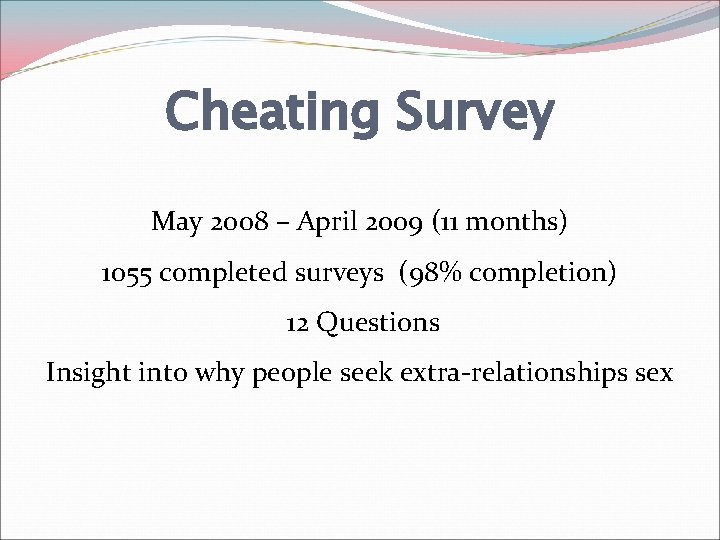 Cheating Survey

May 2008 – April 2009 (11 months)

1055 completed surveys (98% completion)

12 Questions

Insight into why people seek extra-relationships sex